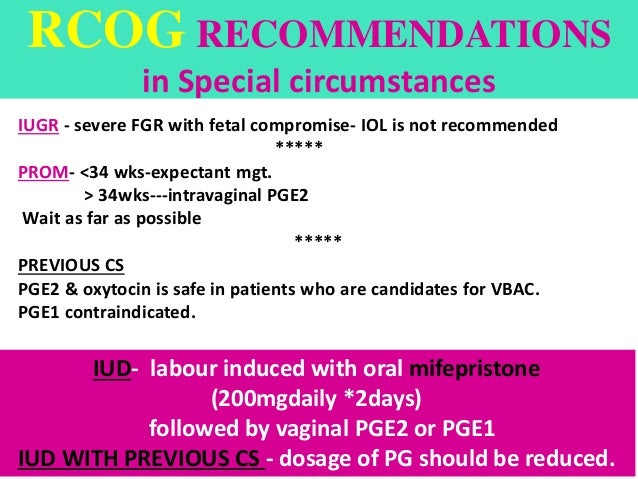 RCOG RECOMMENDATIONS
in Special circumstances

IUGR - severe FGR with fetal compromise- IOL is not recommended
*****

PROM- <34 wks-expectant mgt.
> 34wks---intravaginal PGE2
Wait as far as possible
*****

PREVIOUS CS
PGE2 & oxytocin is safe in patients who are candidates for VBAC.
PGE1 contraindicated.

IUD- labour induced with oral mifepristone
(200mgdaily *2days)
followed by vaginal PGE2 or PGE1
IUD WITH PREVIOUS CS - dosage of PG should be reduced.